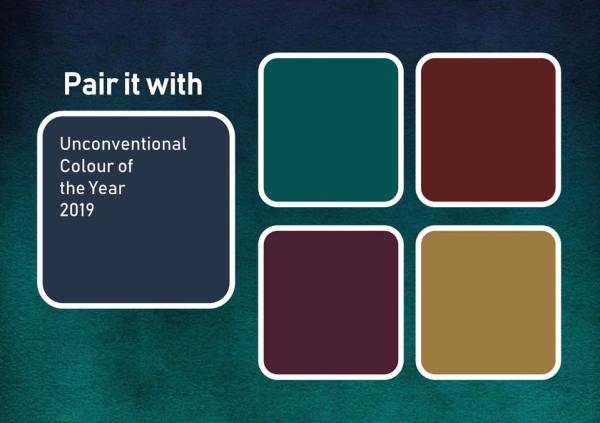 Pair it with

Unconventional Colour of the Year 2019